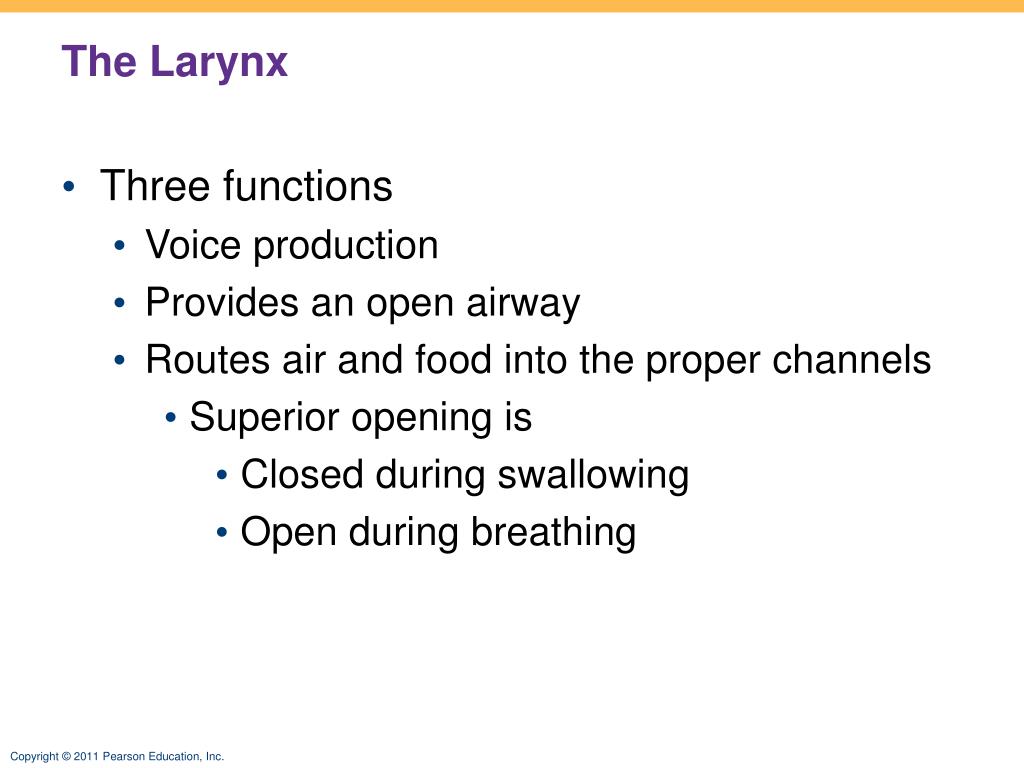 The Larynx

• Three functions
• Voice production
• Provides an open airway
• Routes air and food into the proper channels
• Superior opening is
• Closed during swallowing
• Open during breathing

Copyright © 2011 Pearson Education, Inc.